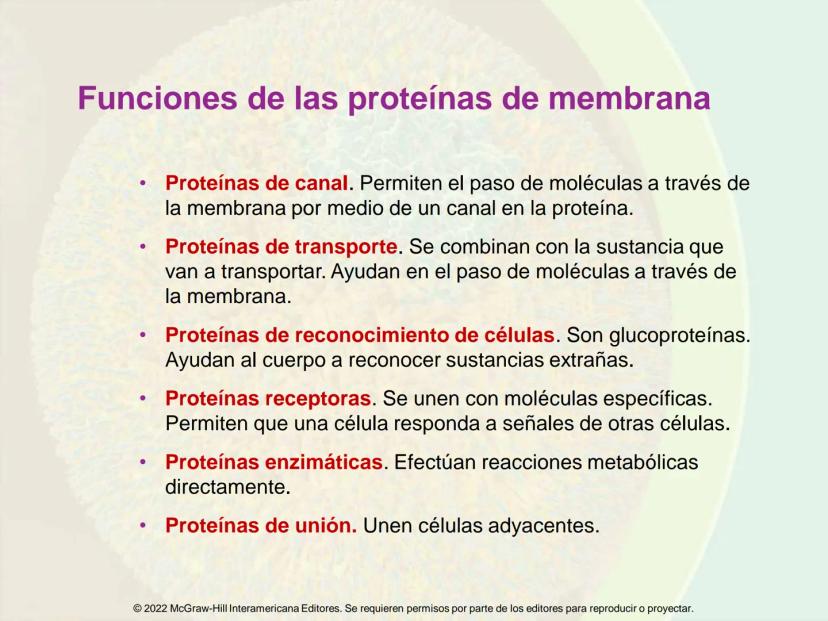 Funciones de las proteínas de membrana

• Proteínas de canal. Permiten el paso de moléculas a través de la membrana por medio de un canal en la proteína.

• Proteínas de transporte. Se combinan con la sustancia que van a transportar. Ayudan en el paso de moléculas a través de la membrana.

• Proteínas de reconocimiento de células. Son glucoproteínas. Ayudan al cuerpo a reconocer sustancias extrañas.

• Proteínas receptoras. Se unen con moléculas específicas. Permiten que una célula responda a señales de otras células.

• Proteínas enzimáticas. Efectúan reacciones metabólicas directamente.

• Proteínas de unión. Unen células adyacentes.

© 2022 McGraw-Hill Interamericana Editores. Se requieren permisos por parte de los editores para reproducir o proyectar.